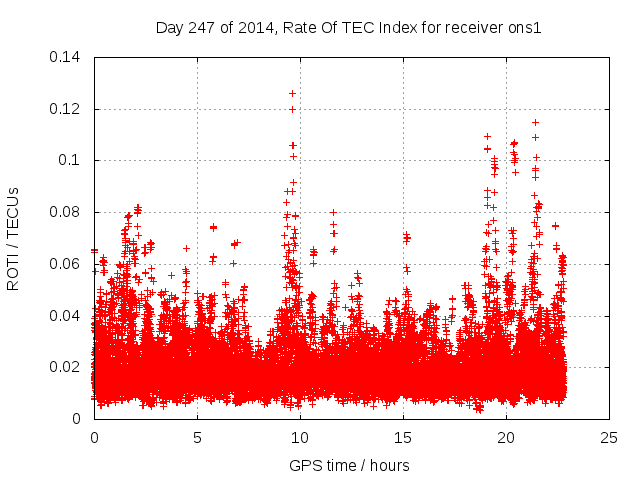 Day 247 of 2014, Rate Of TEC Index for receiver ons1

ROTI / TECUs

0.14
0.12
0.1
0.08
0.06
0.04
0.02
0

0
5
10
15
20
25

GPS time / hours